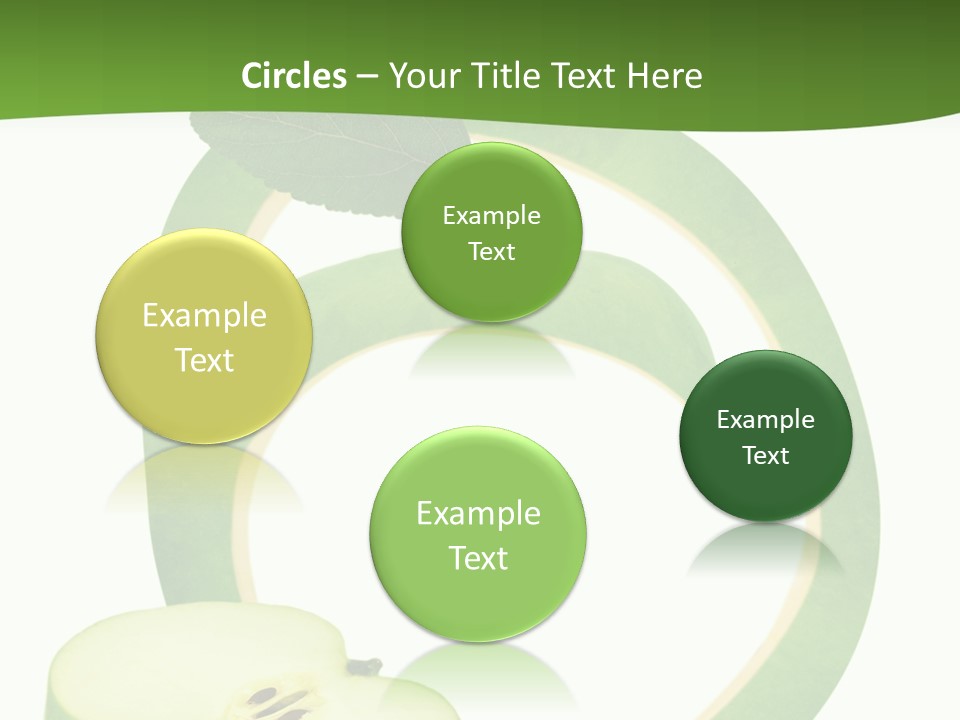 Circles – Your Title Text Here

Example Text

Example Text

Example Text

Example Text